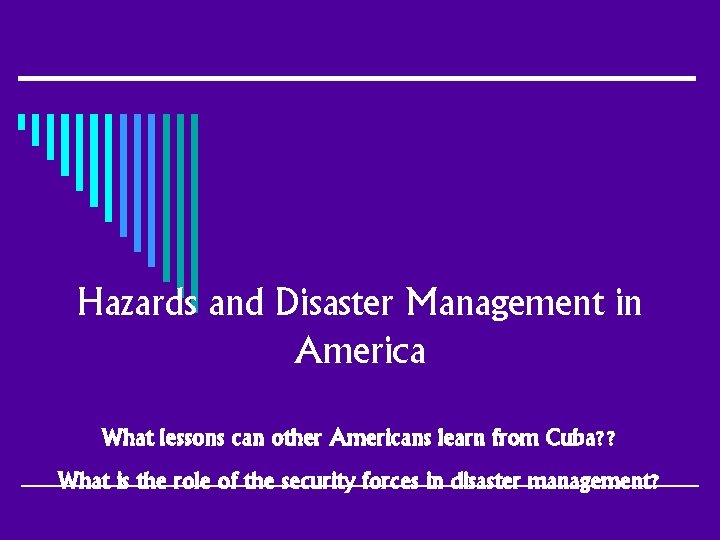 Hazards and Disaster Management in America

What lessons can other Americans learn from Cuba??

What is the role of the security forces in disaster management?